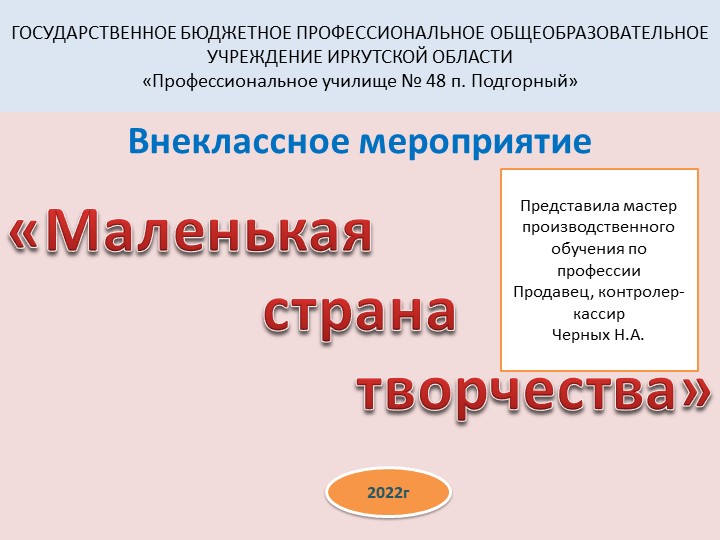 ГОСУДАРСТВЕННОЕ БЮДЖЕТНОЕ ПРОФЕССИОНАЛЬНОЕ ОБЩЕОБРАЗОВАТЕЛЬНОЕ УЧРЕЖДЕНИЕ ИРКУТСКОЙ ОБЛАСТИ
«Профессиональное училище № 48 п. Подгорный»

Внеклассное мероприятие

«Маленькая страна творчества»

Представила мастер производственного обучения по профессии Продавец, контролер-кассир
Черных Н.А.

2022г